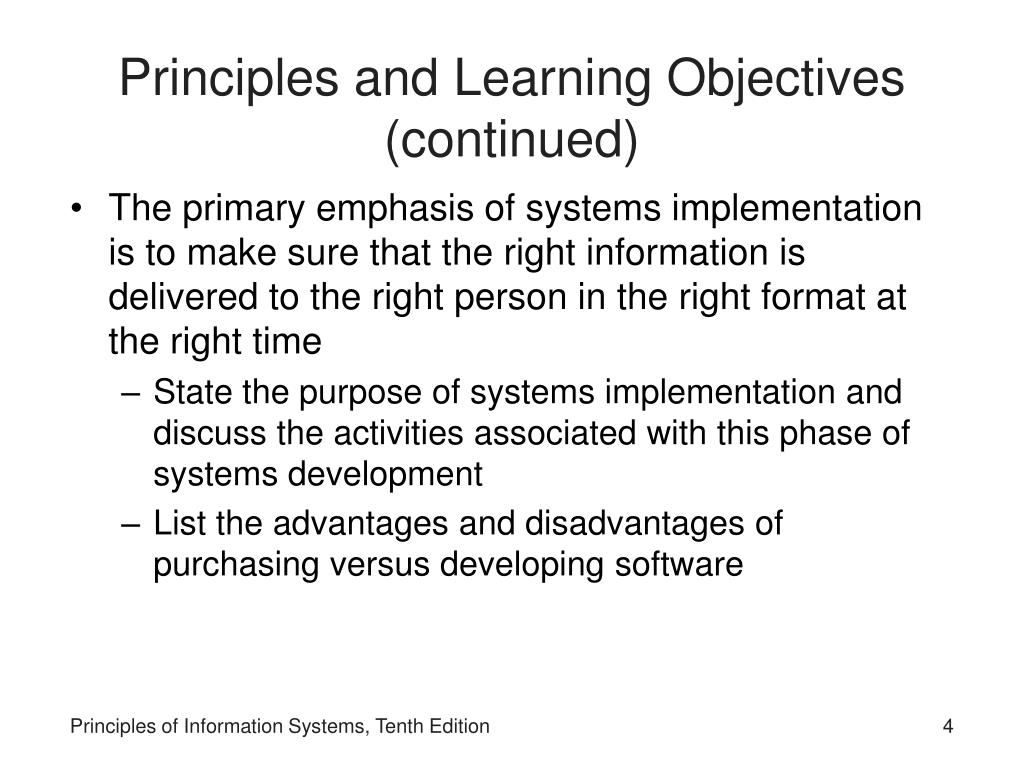 Principles and Learning Objectives (continued)

• The primary emphasis of systems implementation is to make sure that the right information is delivered to the right person in the right format at the right time

– State the purpose of systems implementation and discuss the activities associated with this phase of systems development

– List the advantages and disadvantages of purchasing versus developing software

Principles of Information Systems, Tenth Edition

4